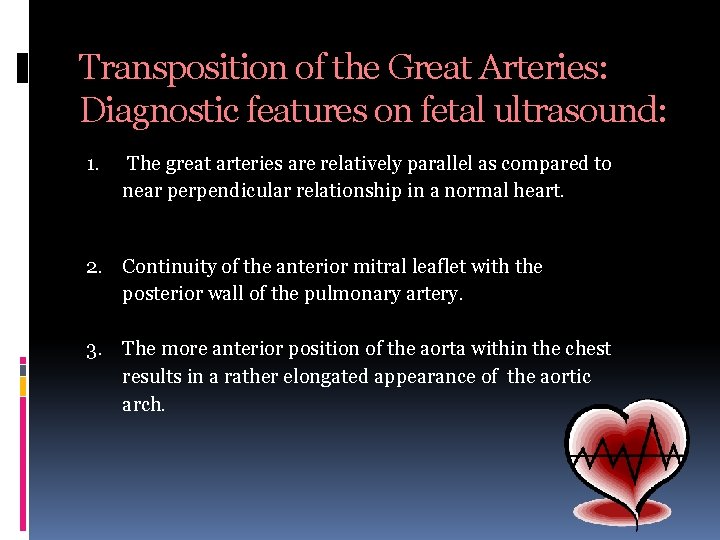 Transposition of the Great Arteries: Diagnostic features on fetal ultrasound:

1. The great arteries are relatively parallel as compared to near perpendicular relationship in a normal heart.

2. Continuity of the anterior mitral leaflet with the posterior wall of the pulmonary artery.

3. The more anterior position of the aorta within the chest results in a rather elongated appearance of the aortic arch.